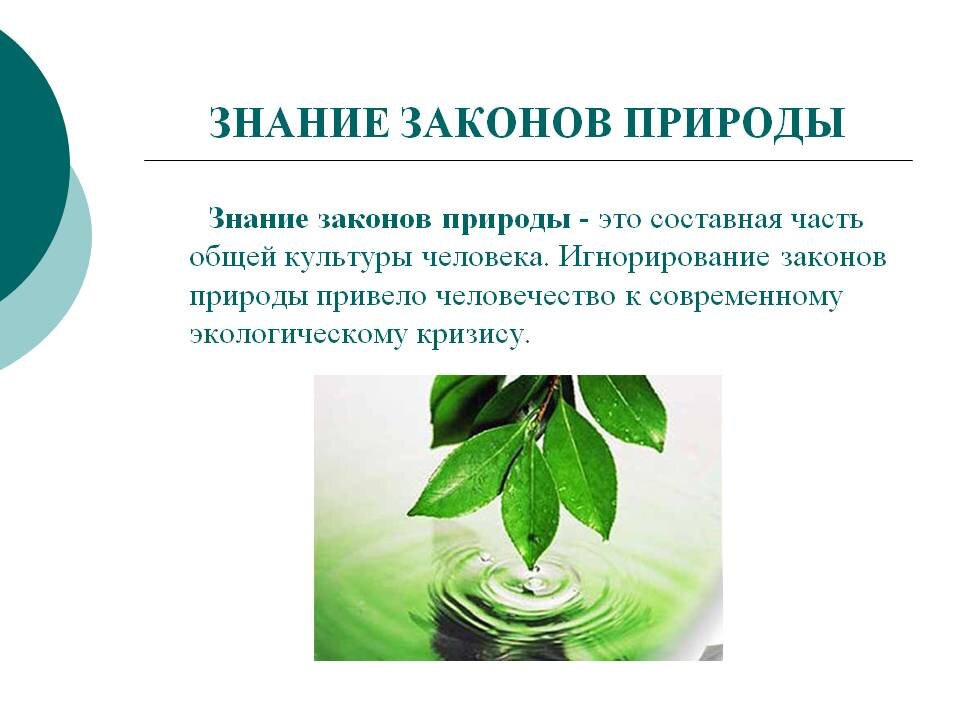 ЗНАНИЕ ЗАКОНОВ ПРИРОДЫ

Знание законов природы - это составная часть общей культуры человека. Игнорирование законов природы привело человечество к современному экологическому кризису.